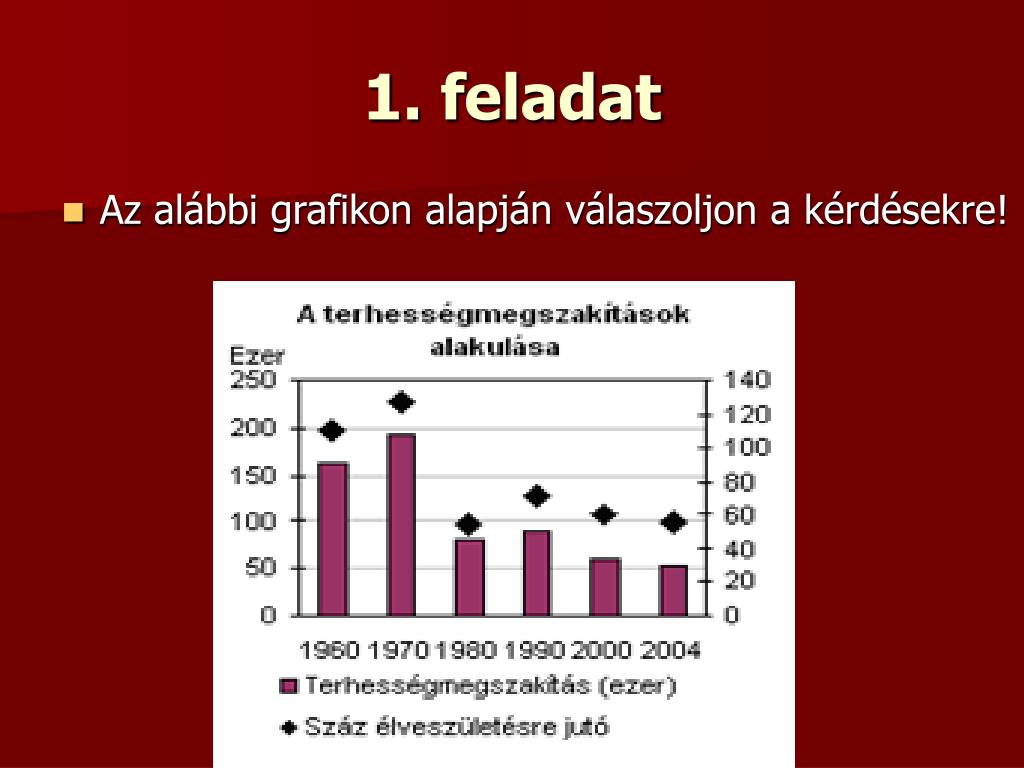 1. feladat

Az alábbi grafikon alapján válaszoljon a kérdésekre!

A terhességmegszakítások alakulása

Ezer

250
200
150
100
50
0

140
120
100
80
60
40
20
0

1960 1970 1980 1990 2000 2004

Terhességmegszakítás (ezer)

Száz élveszületésre jutó